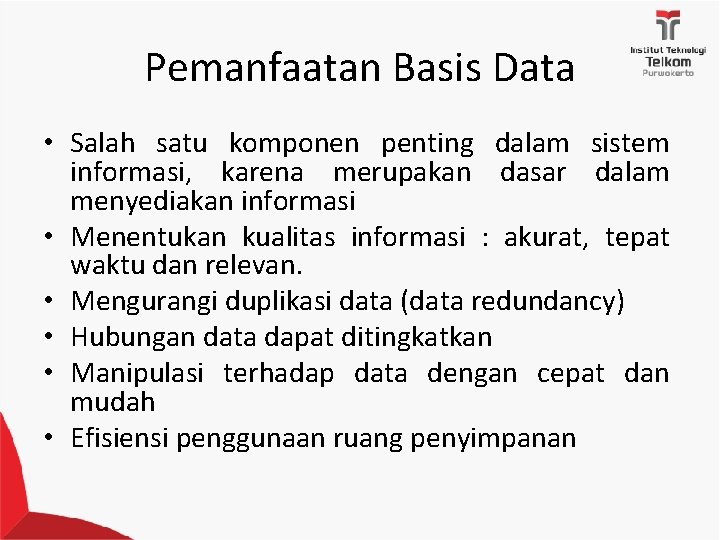 Institut Teknologi
Telkom
Purwokerto

Pemanfaatan Basis Data

• Salah satu komponen penting dalam sistem informasi, karena merupakan dasar dalam menyediakan informasi
• Menentukan kualitas informasi : akurat, tepat waktu dan relevan.
• Mengurangi duplikasi data (data redundancy)
• Hubungan data dapat ditingkatkan
• Manipulasi terhadap data dengan cepat dan mudah
• Efisiensi penggunaan ruang penyimpanan